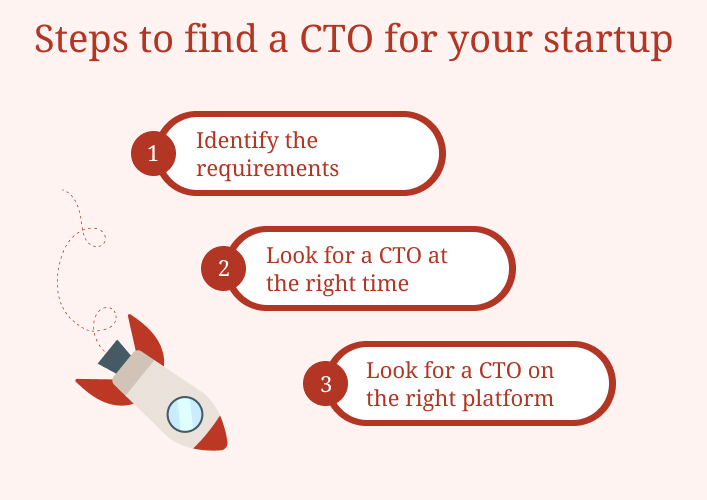 Steps to find a CTO for your startup

1 Identify the requirements

2 Look for a CTO at the right time

3 Look for a CTO on the right platform